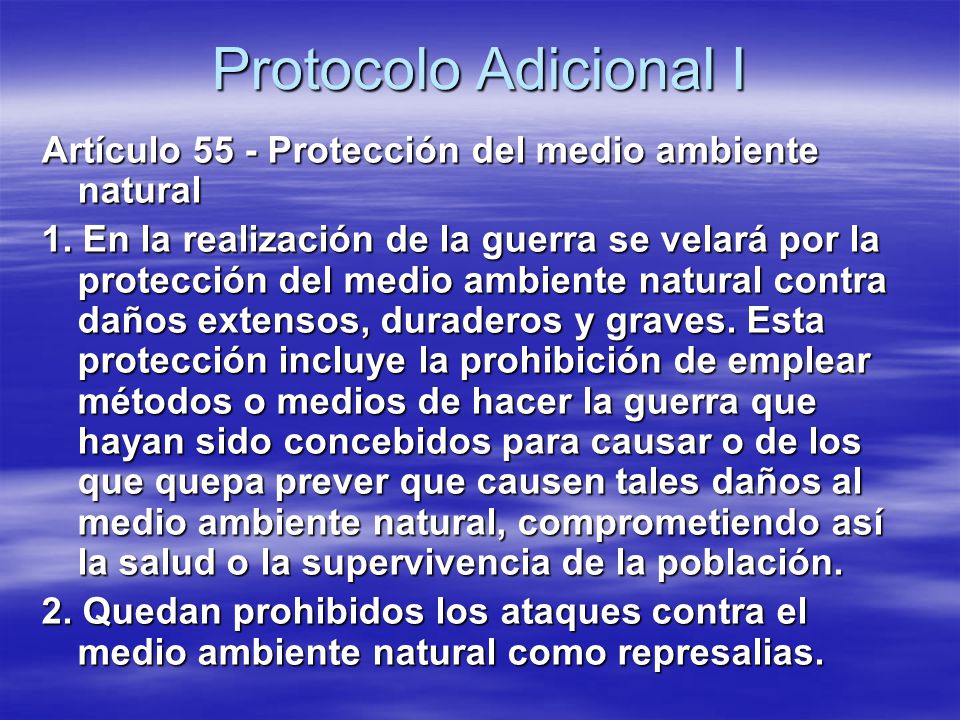 Protocolo Adicional I

Artículo 55 - Protección del medio ambiente natural

1. En la realización de la guerra se velará por la protección del medio ambiente natural contra daños extensos, duraderos y graves. Esta protección incluye la prohibición de emplear métodos o medios de hacer la guerra que hayan sido concebidos para causar o de los que quepa prever que causen tales daños al medio ambiente natural, comprometiendo así la salud o la supervivencia de la población.

2. Quedan prohibidos los ataques contra el medio ambiente natural como represalias.